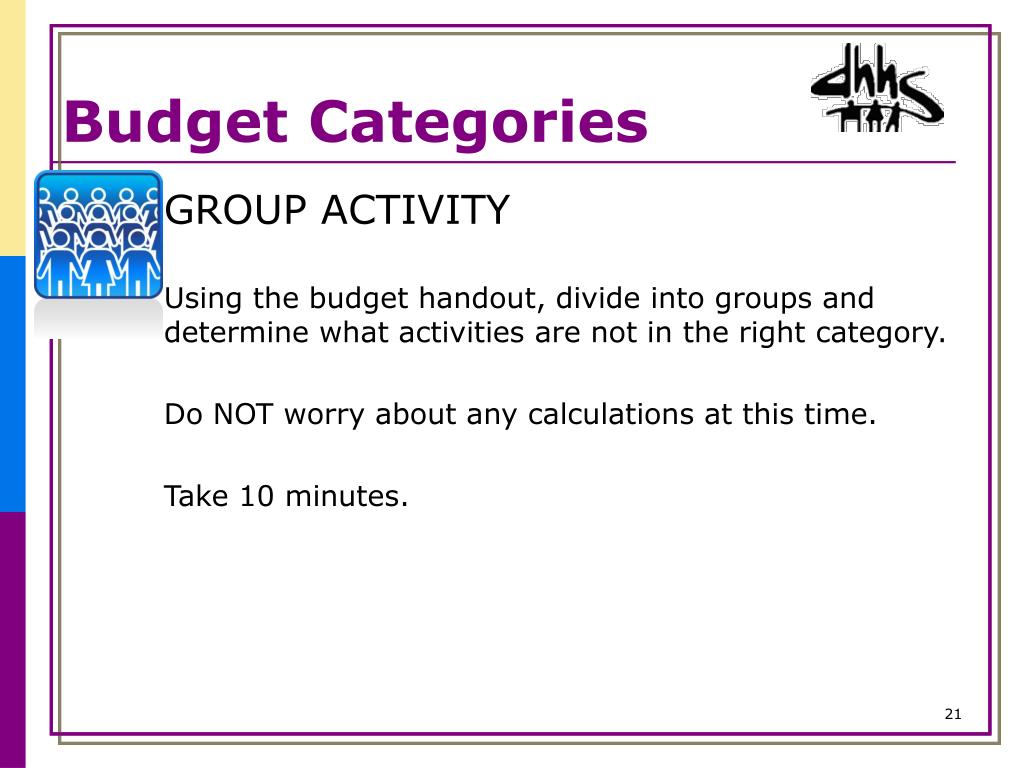 Budget Categories

dhhs

GROUP ACTIVITY

Using the budget handout, divide into groups and determine what activities are not in the right category.

Do NOT worry about any calculations at this time.

Take 10 minutes.

21